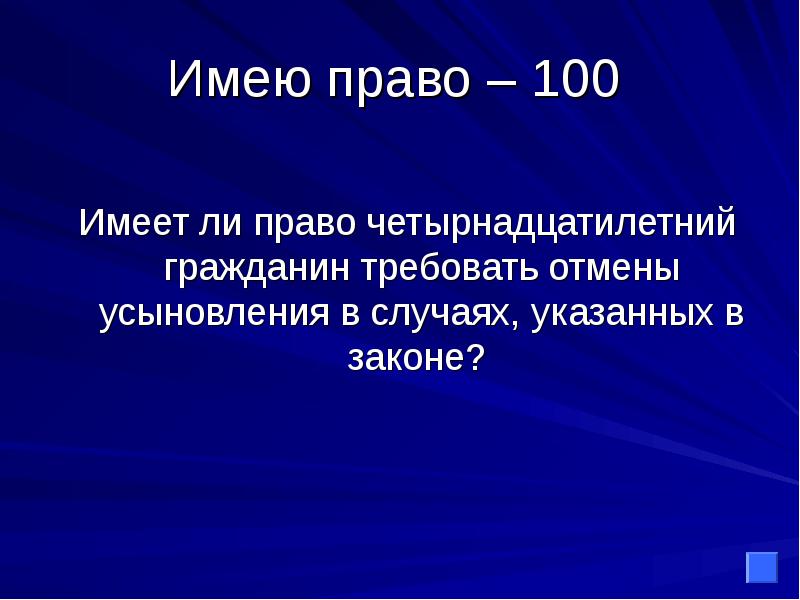 Имею право – 100

Имеет ли право четырнадцатилетний гражданин требовать отмены усыновления в случаях, указанных в законе?